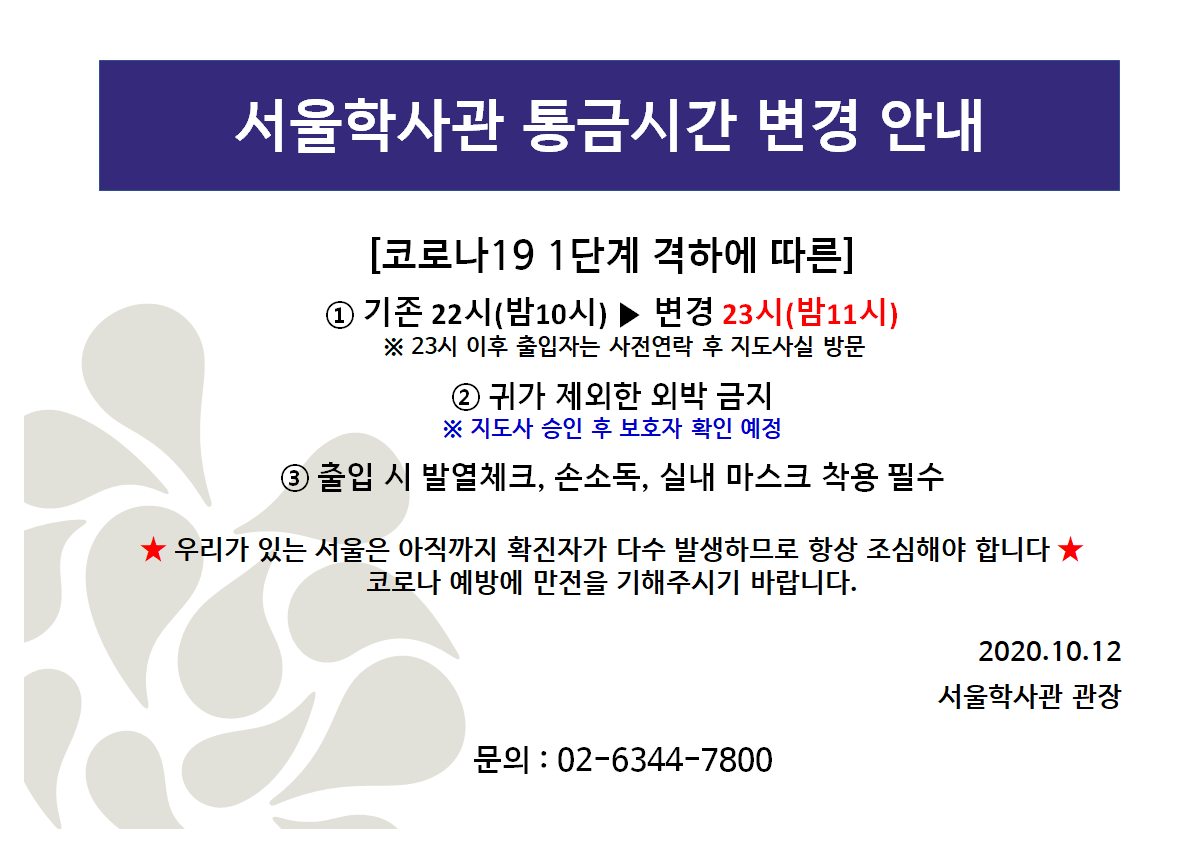 서울학사관 통금시간 변경 안내

[코로나19 1단계 격하에 따른]

① 기존 22시(밤10시) ▶ 변경 23시(밤11시)
※ 23시 이후 출입자는 사전연락 후 지도사실 방문

② 귀가 제외한 외박 금지
※ 지도사 승인 후 보호자 확인 예정

③ 출입 시 발열체크, 손소독, 실내 마스크 착용 필수

★ 우리가 있는 서울은 아직까지 확진자가 다수 발생하므로 항상 조심해야 합니다 ★
코로나 예방에 만전을 기해주시기 바랍니다.

2020.10.12
서울학사관 관장

문의 : 02-6344-7800